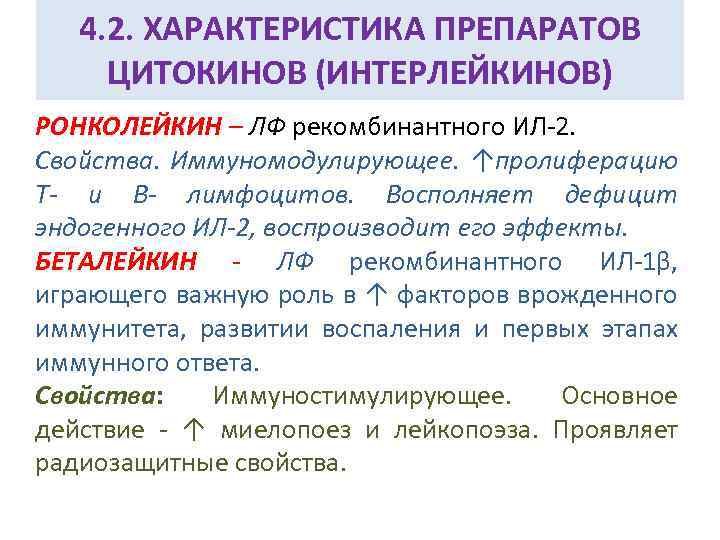 4.2. ХАРАКТЕРИСТИКА ПРЕПАРАТОВ ЦИТОКИНОВ (ИНТЕРЛЕЙКИНОВ)

РОНКОЛЕЙКИН – ЛФ рекомбинантного ИЛ-2.
Свойства. Иммуномодулирующее. ↑пролиферацию Т- и В- лимфоцитов. Восполняет дефицит эндогенного ИЛ-2, воспроизводит его эффекты.

БЕТАЛЕЙКИН - ЛФ рекомбинантного ИЛ-1β, играющего важную роль в ↑ факторов врожденного иммунитета, развитии воспаления и первых этапах иммунного ответа.

Свойства: Иммуностимулирующее. Основное действие - ↑ миелопоез и лейкопоэза. Проявляет радиозащитные свойства.